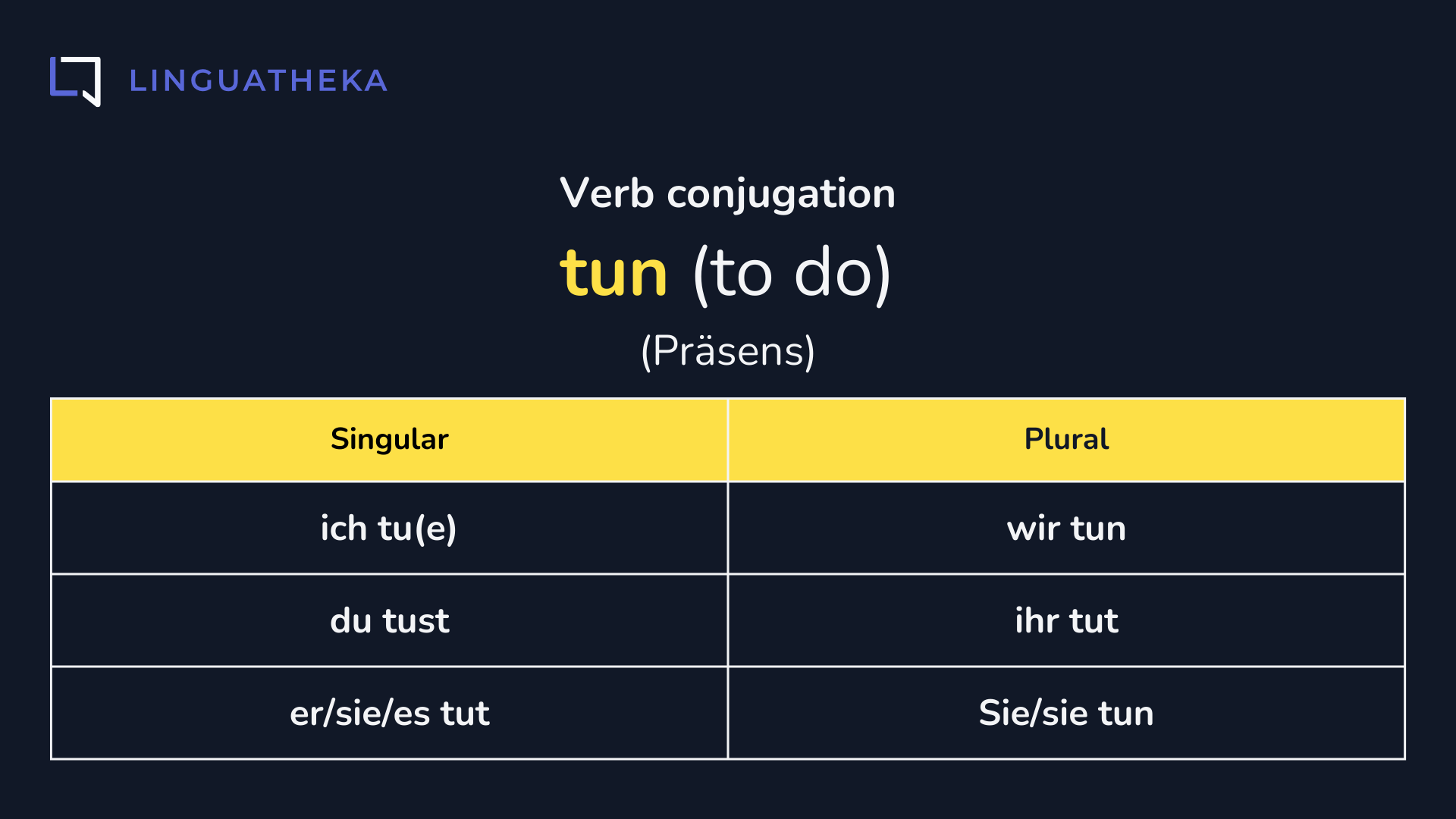 LINGUATHEKA

Verb conjugation

tun (to do)

(Präsens)

| Singular | Plural |
|---|---|
| ich tu(e) | wir tun |
| du tust | ihr tut |
| er/sie/es tut | Sie/sie tun |